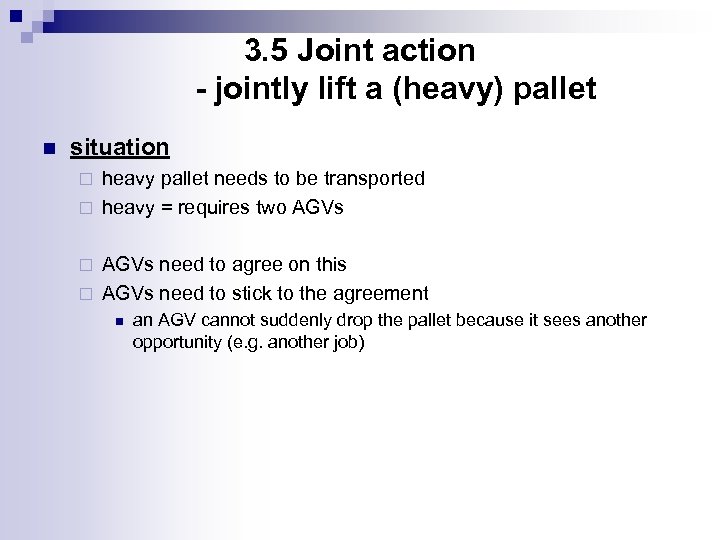 3.5 Joint action
- jointly lift a (heavy) pallet

situation

heavy pallet needs to be transported

heavy = requires two AGVs

AGVs need to agree on this

AGVs need to stick to the agreement

an AGV cannot suddenly drop the pallet because it sees another opportunity (e.g. another job)